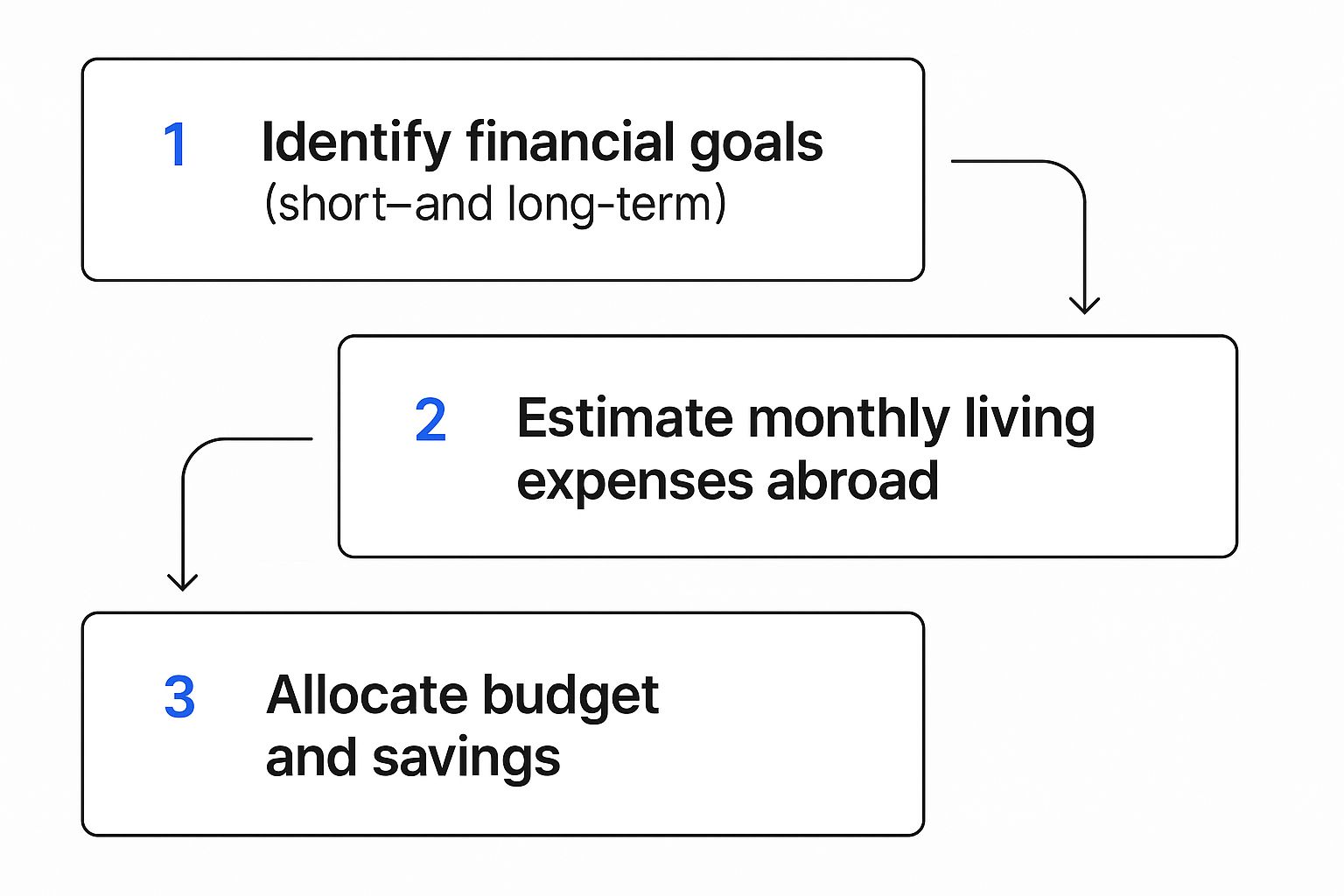 1 Identify financial goals (short–and long-term)

2 Estimate monthly living expenses abroad

3 Allocate budget and savings